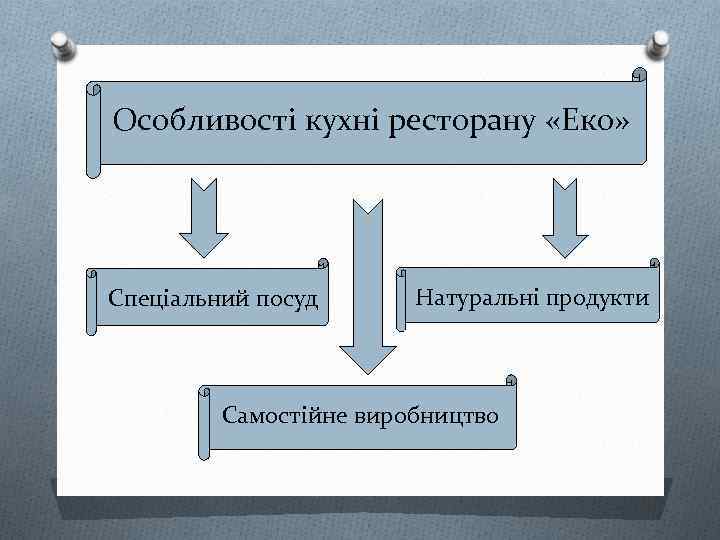 Особливості кухні ресторану «Еко»

Спеціальний посуд

Натуральні продукти

Самостійне виробництво